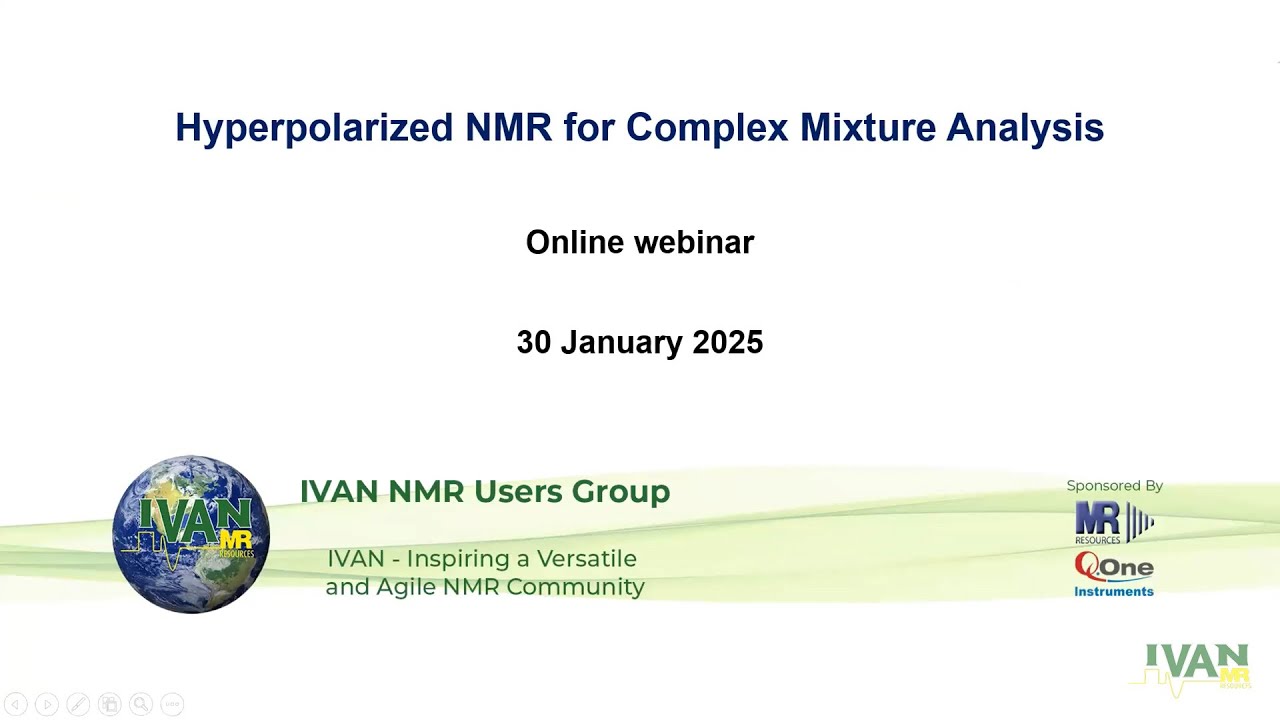 Hyperpolarized NMR for Complex Mixture Analysis

Online webinar

30 January 2025

IVAN MR RESOURCES

IVAN NMR Users Group

IVAN - Inspiring a Versatile and Agile NMR Community

Sponsored By

MR RESOURCES

QOne Instruments

IVAN MR RESOURCES